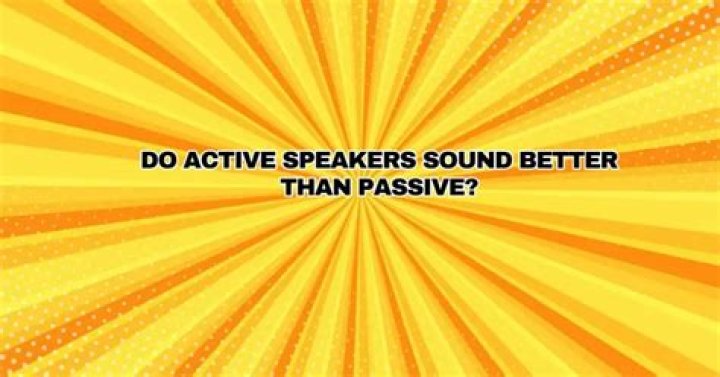 DO ACTIVE SPEAKERS SOUND BETTER THAN PASSIVE?